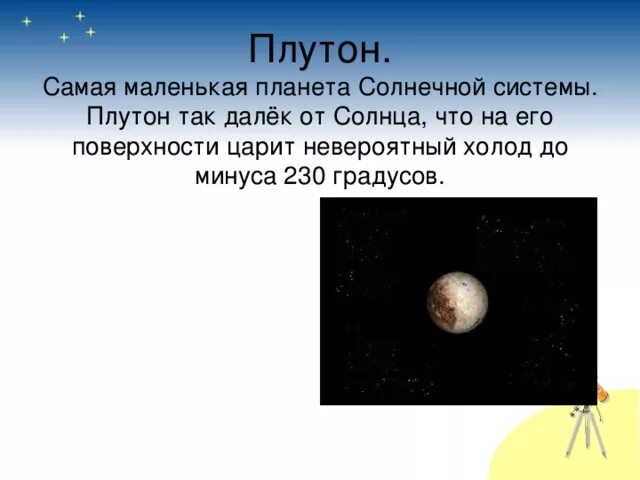 Плутон.

Самая маленькая планета Солнечной системы. Плутон так далёк от Солнца, что на его поверхности царит невероятный холод до минуса 230 градусов.